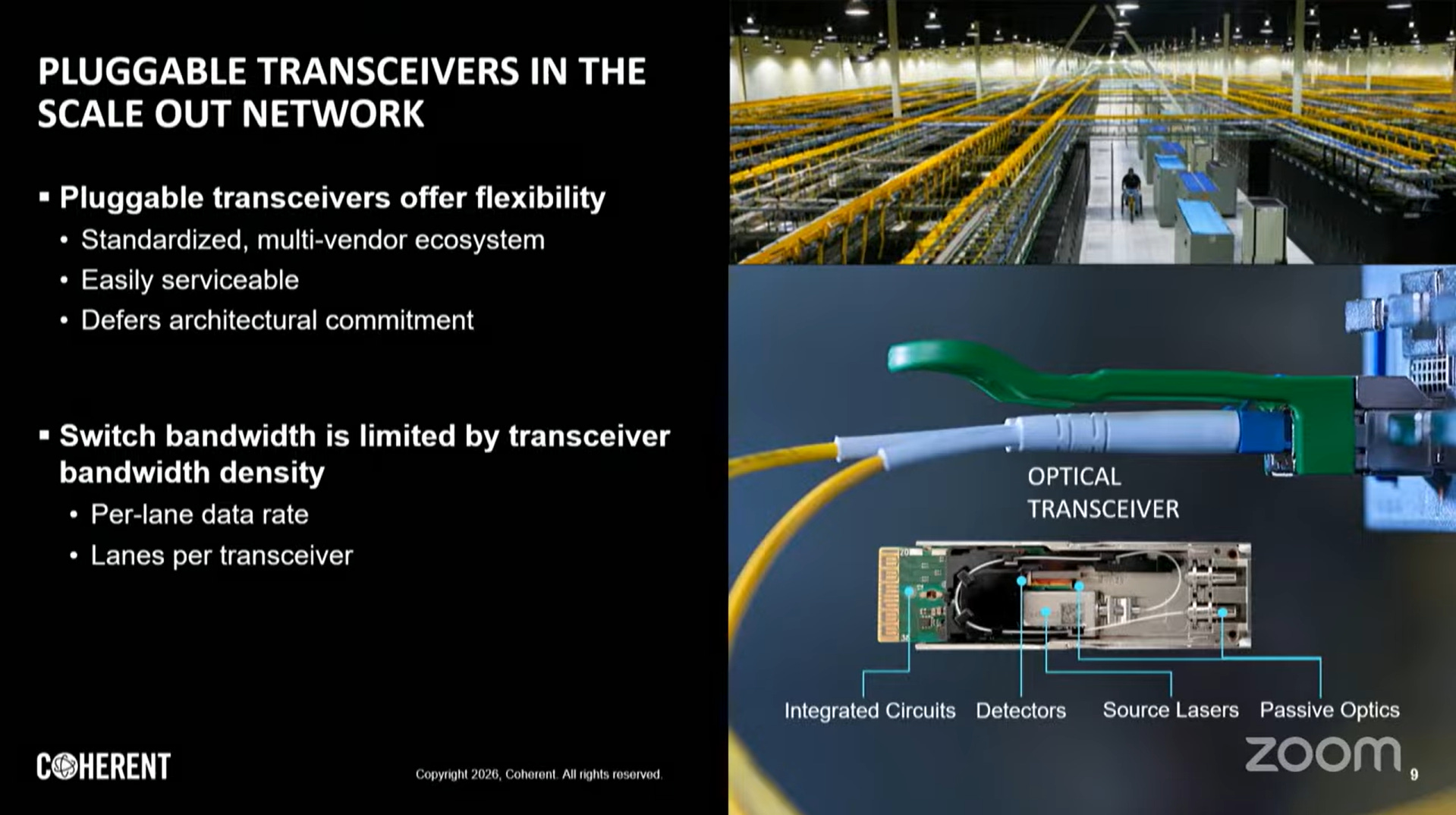 PLUGGABLE TRANSCEIVERS IN THE SCALE OUT NETWORK

▪ Pluggable transceivers offer flexibility
• Standardized, multi-vendor ecosystem
• Easily serviceable
• Defers architectural commitment

▪ Switch bandwidth is limited by transceiver bandwidth density
• Per-lane data rate
• Lanes per transceiver

OPTICAL TRANSCEIVER

Integrated Circuits
Detectors
Source Lasers
Passive Optics

COHERENT

Copyright 2026, Coherent. All rights reserved.

zoom

9